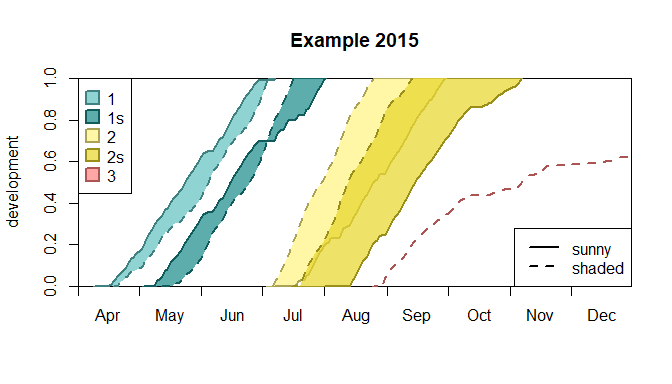 Example 2015

development

1.0
0.8
0.6
0.4
0.2
0.0

1
1s
2
2s
3

sunny
shaded

Apr May Jun Jul Aug Sep Oct Nov Dec